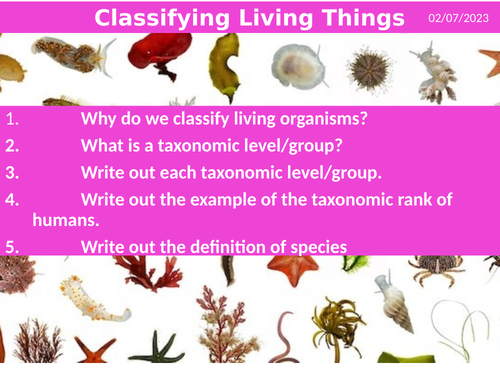 Classifying Living Things

02/07/2023

1. Why do we classify living organisms?
2. What is a taxonomic level/group?
3. Write out each taxonomic level/group.
4. Write out the example of the taxonomic rank of humans.
5. Write out the definition of species